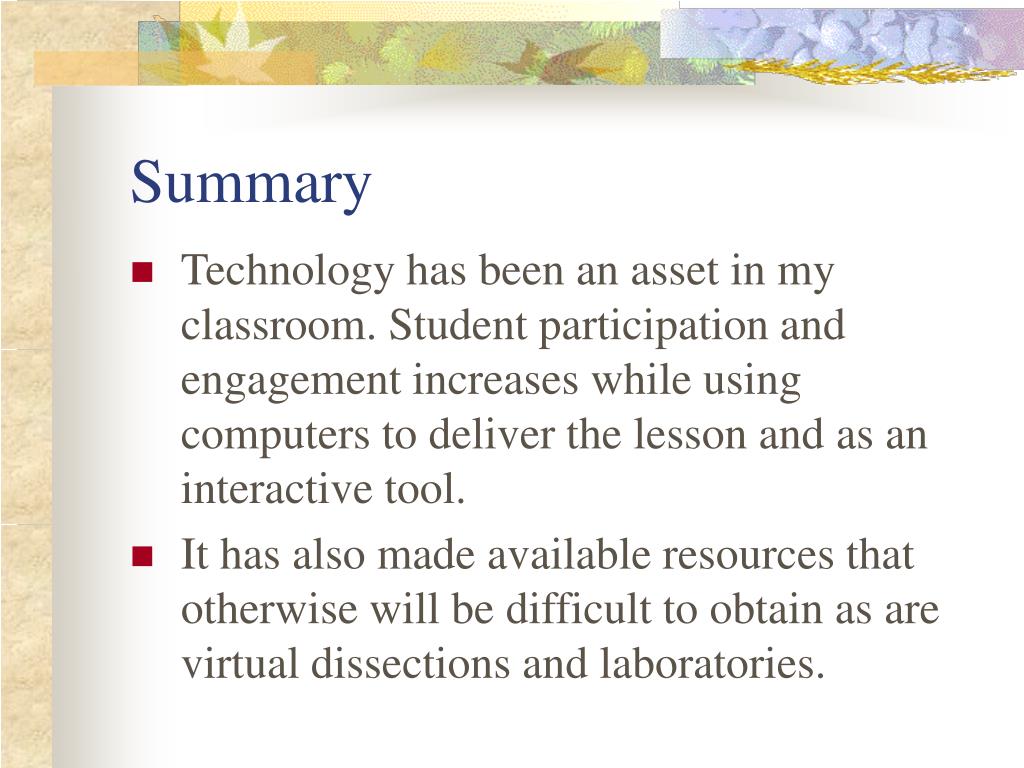 Summary

Technology has been an asset in my classroom. Student participation and engagement increases while using computers to deliver the lesson and as an interactive tool.

It has also made available resources that otherwise will be difficult to obtain as are virtual dissections and laboratories.